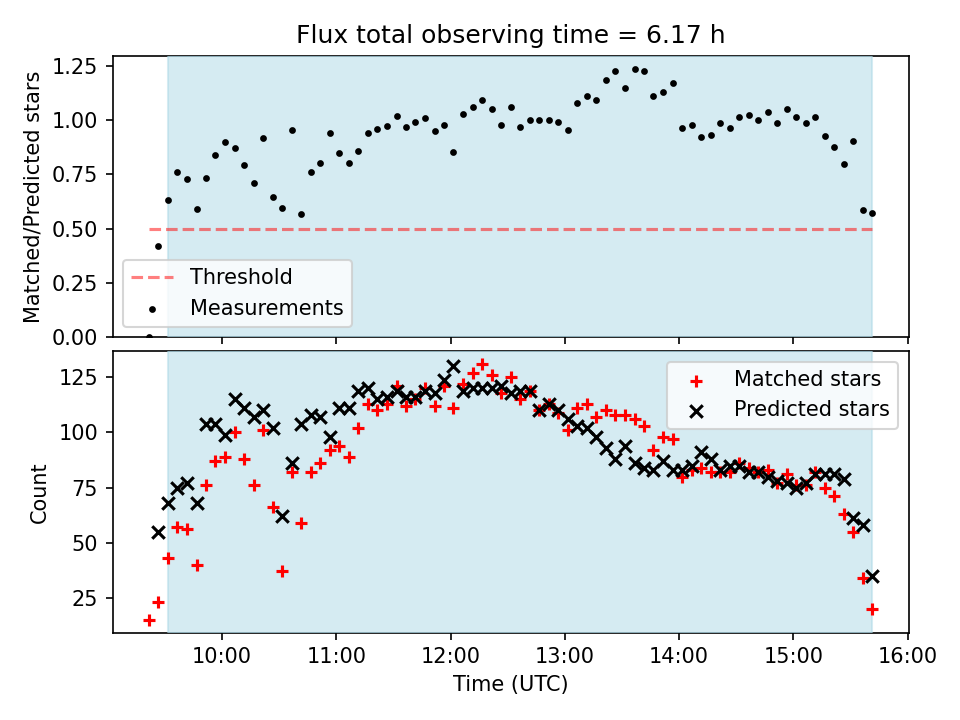 Flux total observing time = 6.17 h

Matched/Predicted stars

1.25
1.00
0.75
0.50
0.25
0.00

Threshold
Measurements

Count

125
100
75
50
25

Matched stars
Predicted stars

10:00
11:00
12:00
13:00
14:00
15:00
16:00

Time (UTC)